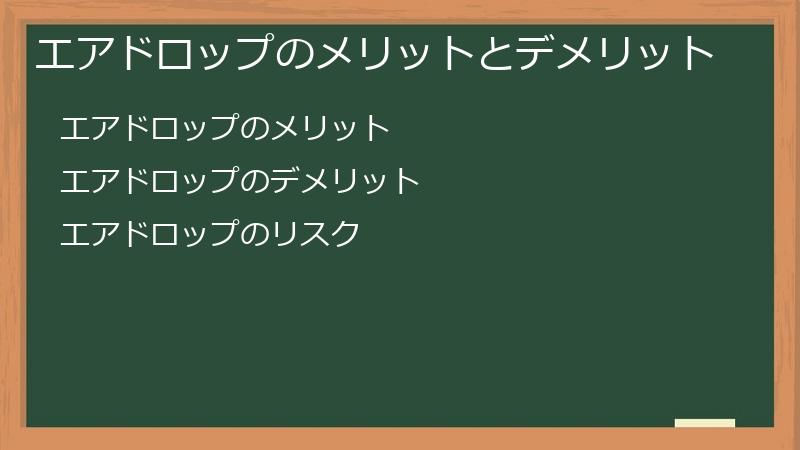 エアドロップのメリットとデメリット

エアドロップのメリット

エアドロップのデメリット

エアドロップのリスク